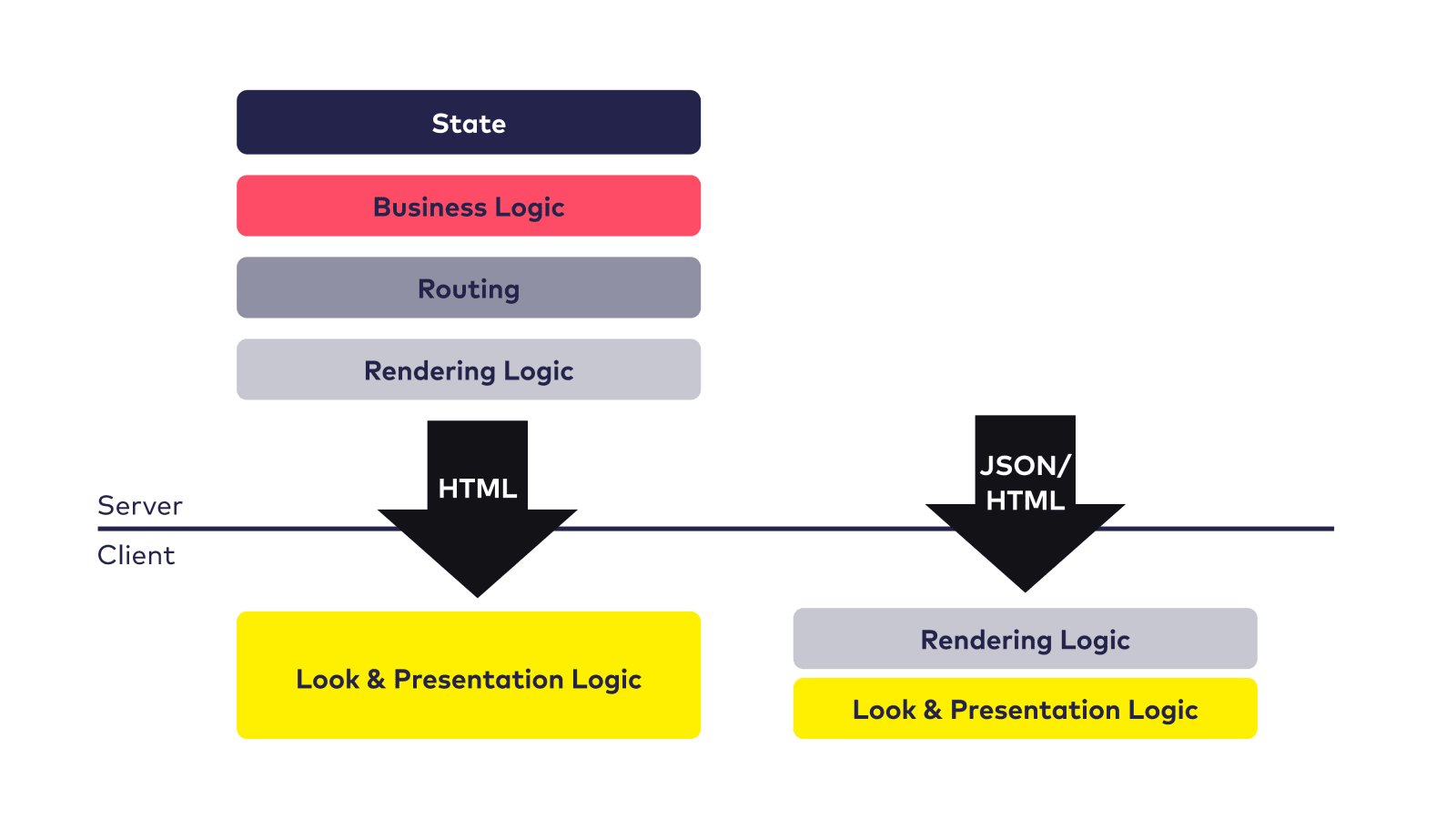 State

Business Logic

Routing

Rendering Logic

HTML

JSON/
HTML

Server

Client

Look & Presentation Logic

Rendering Logic

Look & Presentation Logic